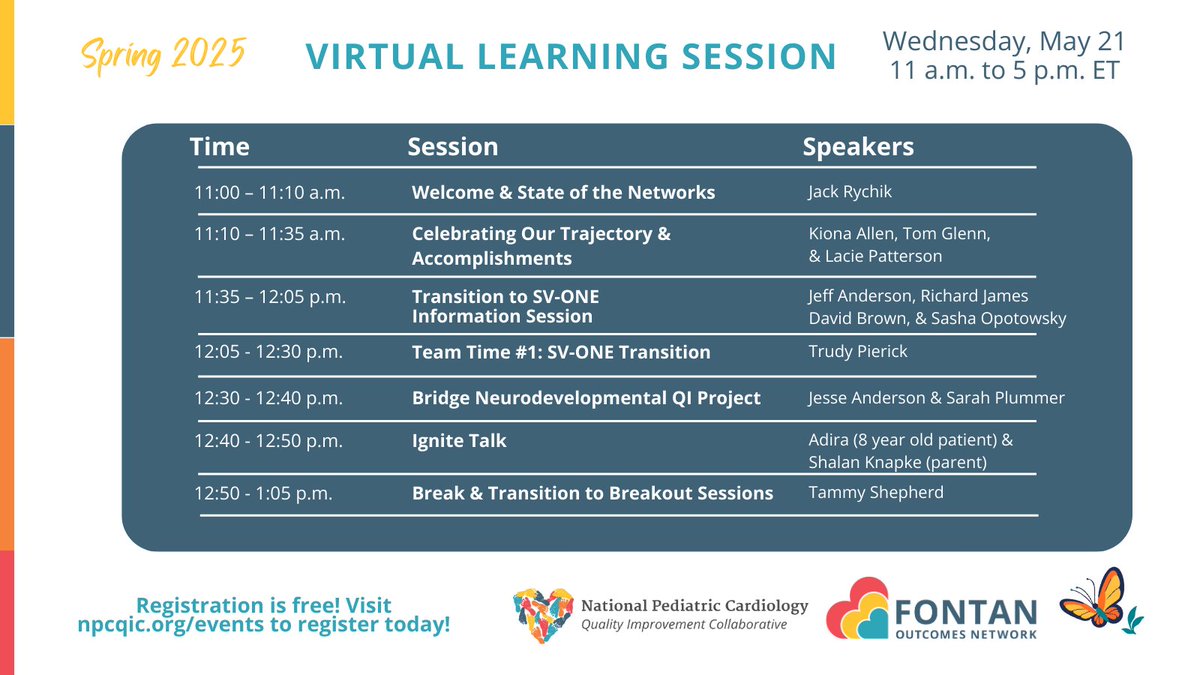 Spring 2025

VIRTUAL LEARNING SESSION

Wednesday, May 21
11 a.m. to 5 p.m. ET

| Time | Session | Speakers |
|---|---|---|
| 11:00 – 11:10 a.m. | Welcome & State of the Networks | Jack Rychik |
| 11:10 – 11:35 a.m. | Celebrating Our Trajectory & Accomplishments | Kiona Allen, Tom Glenn, & Lacie Patterson |
| 11:35 – 12:05 p.m. | Transition to SV-ONE Information Session | Jeff Anderson, Richard James David Brown, & Sasha Opotowsky |
| 12:05 - 12:30 p.m. | Team Time #1: SV-ONE Transition | Trudy Pierick |
| 12:30 - 12:40 p.m. | Bridge Neurodevelopmental QI Project | Jesse Anderson & Sarah Plummer |
| 12:40 - 12:50 p.m. | Ignite Talk | Adira (8 year old patient) & Shalan Knapke (parent) |
| 12:50 - 1:05 p.m. | Break & Transition to Breakout Sessions | Tammy Shepherd |

Registration is free! Visit npcqic.org/events to register today!

National Pediatric Cardiology
Quality Improvement Collaborative

FONTAN
OUTCOMES NETWORK